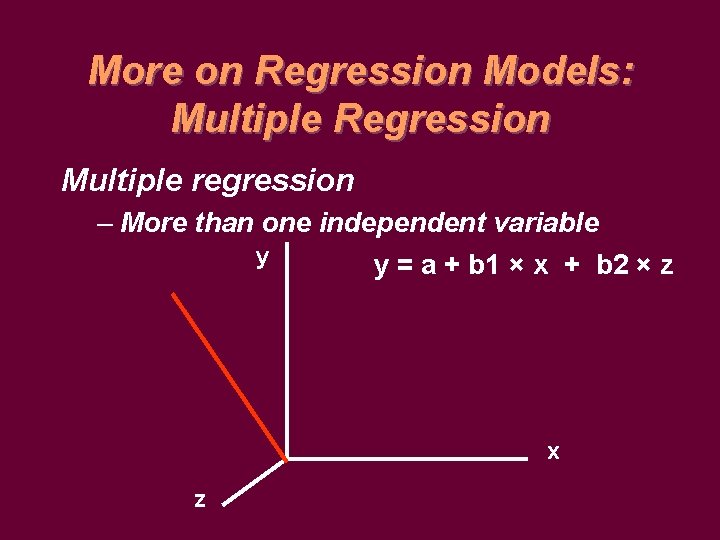 More on Regression Models: Multiple Regression

Multiple regression

– More than one independent variable

y

$y = a + b1 \times x + b2 \times z$

x

z